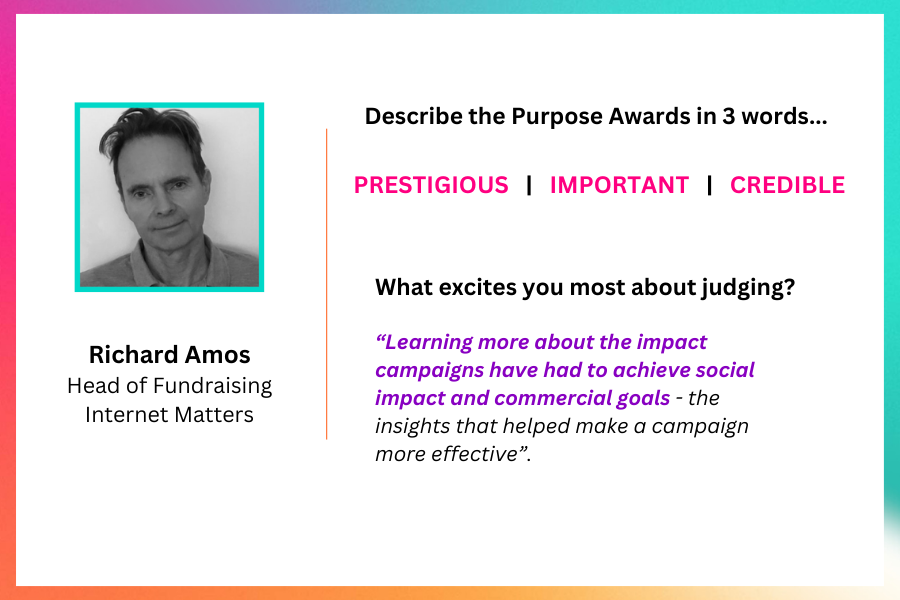 Richard Amos
Head of Fundraising
Internet Matters

Describe the Purpose Awards in 3 words...

PRESTIGIOUS | IMPORTANT | CREDIBLE

What excites you most about judging?

“Learning more about the impact campaigns have had to achieve social impact and commercial goals - the insights that helped make a campaign more effective”.